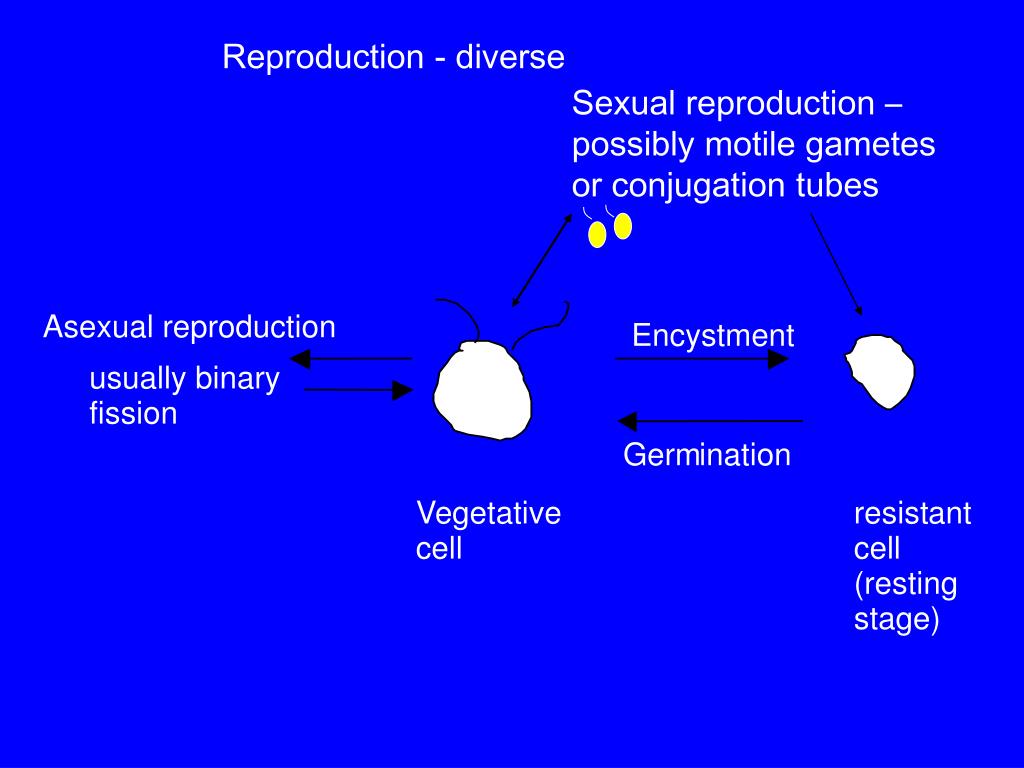 Reproduction - diverse

Sexual reproduction – possibly motile gametes or conjugation tubes

Asexual reproduction

usually binary fission

Encystment

Germination

Vegetative cell

resistant cell (resting stage)